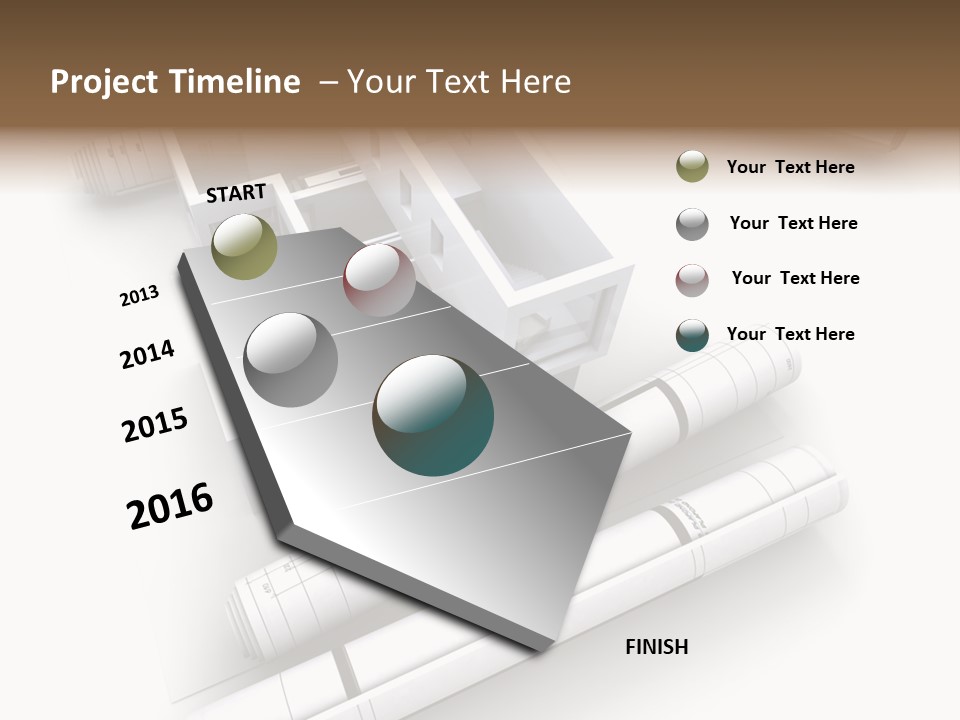 Project Timeline – Your Text Here

START

2013

2014

2015

2016

FINISH

Your Text Here

Your Text Here

Your Text Here

Your Text Here